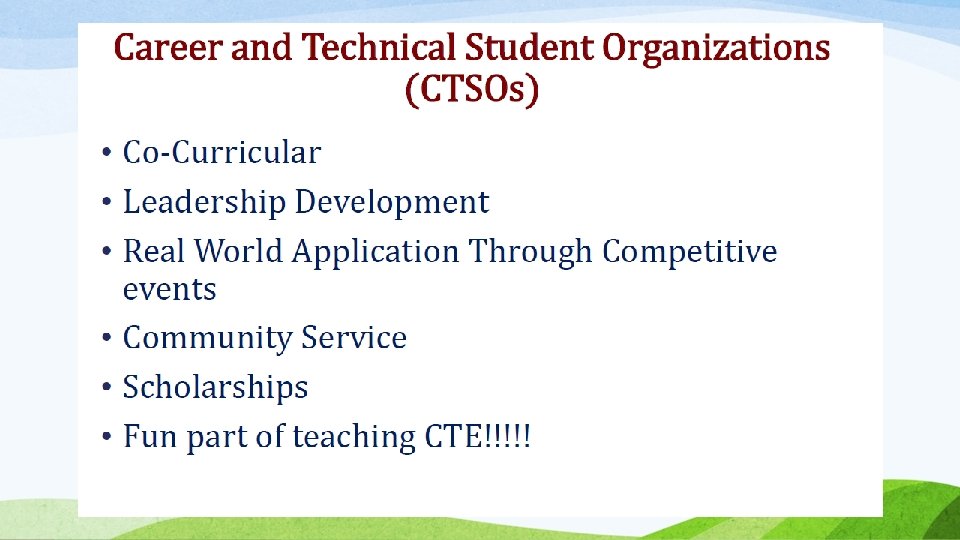 Career and Technical Student Organizations (CTSOs)

• Co-Curricular
• Leadership Development
• Real World Application Through Competitive events
• Community Service
• Scholarships
• Fun part of teaching CTE!!!!!